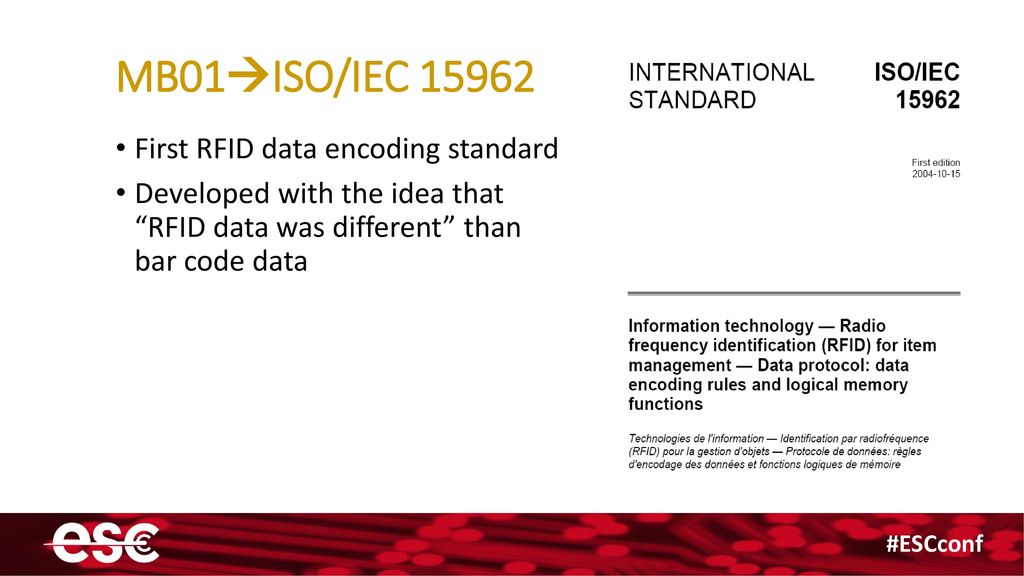 MB01→ISO/IEC 15962

• First RFID data encoding standard
• Developed with the idea that “RFID data was different” than bar code data

INTERNATIONAL STANDARD

ISO/IEC 15962

First edition
2004-10-15

Information technology — Radio frequency identification (RFID) for item management — Data protocol: data encoding rules and logical memory functions

Technologies de l'information — Identification par radiofréquence (RFID) pour la gestion d'objets — Protocole de données: règles d'encodage des données et fonctions logiques de mémoire

esc

#ESCconf